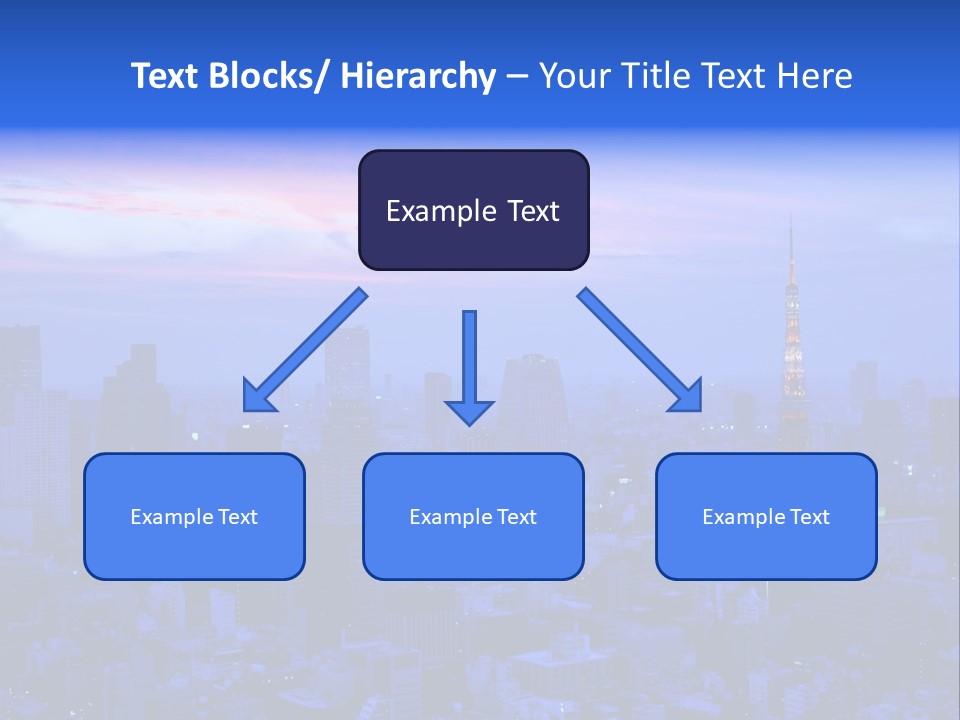 Text Blocks/ Hierarchy – Your Title Text Here

Example Text

Example Text

Example Text

Example Text